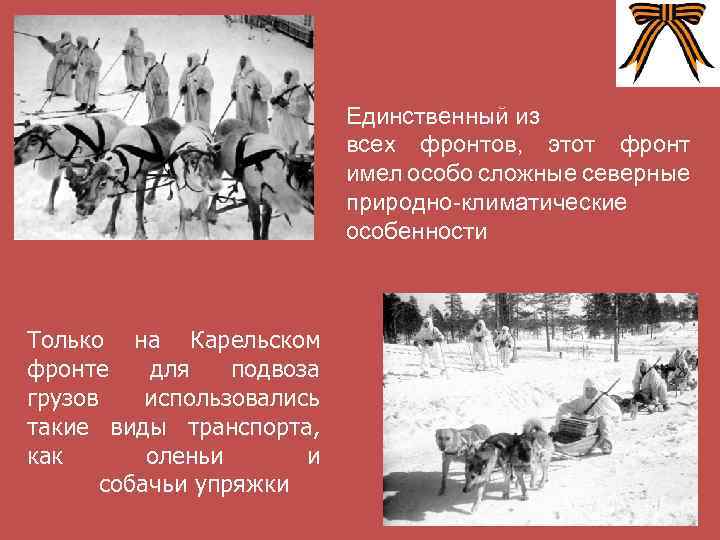 Единственный из всех фронтов, этот фронт имел особо сложные северные природно-климатические особенности

Только на Карельском фронте для подвоза грузов использовались такие виды транспорта, как оленьи и собачьи упряжки